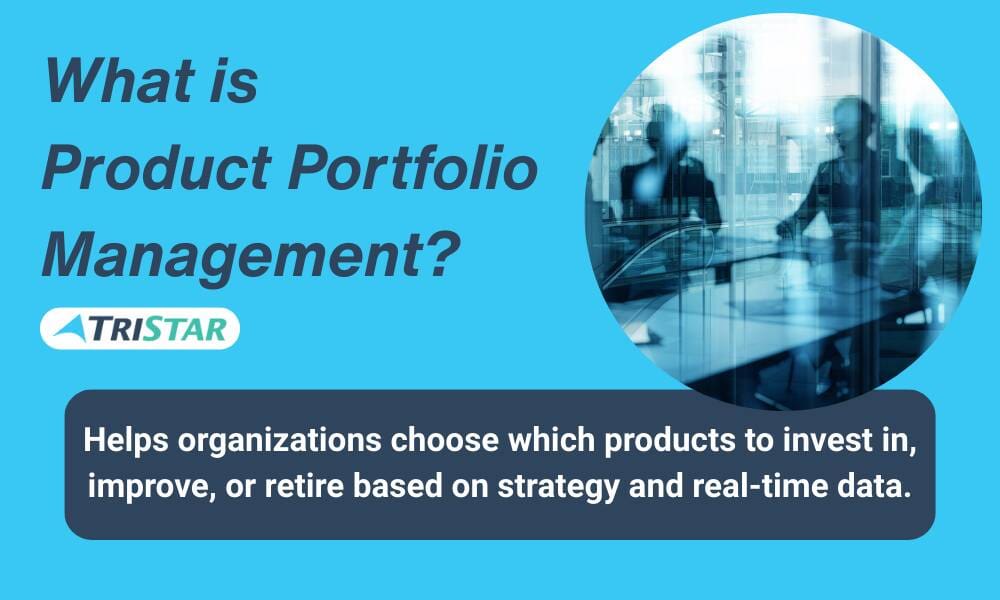 What is Product Portfolio Management?

TRISTAR

Helps organizations choose which products to invest in, improve, or retire based on strategy and real-time data.